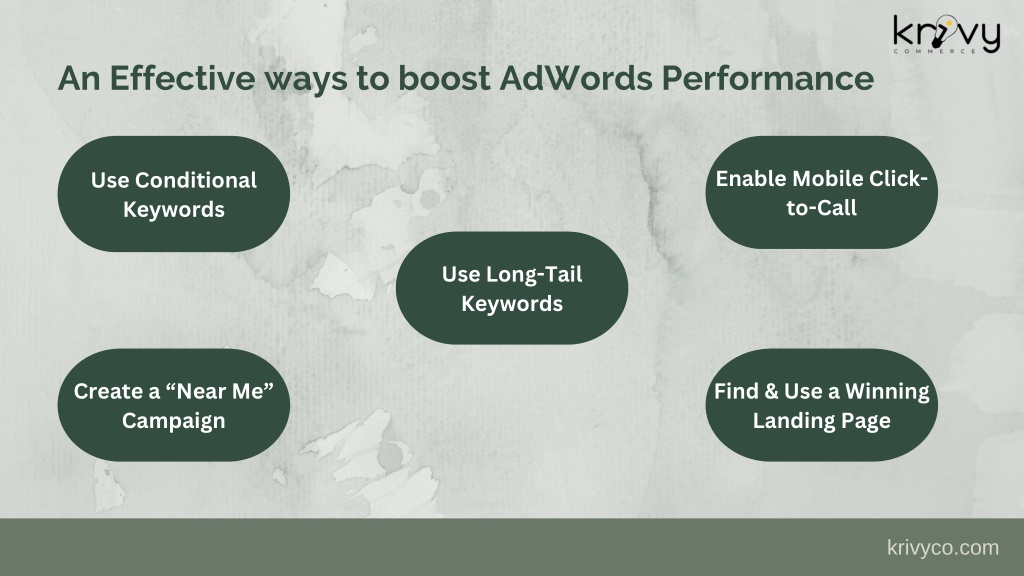 krivy
COMMERCE

An Effective ways to boost AdWords Performance

Use Conditional Keywords

Enable Mobile Click-to-Call

Use Long-Tail Keywords

Create a “Near Me” Campaign

Find & Use a Winning Landing Page

krivyco.com